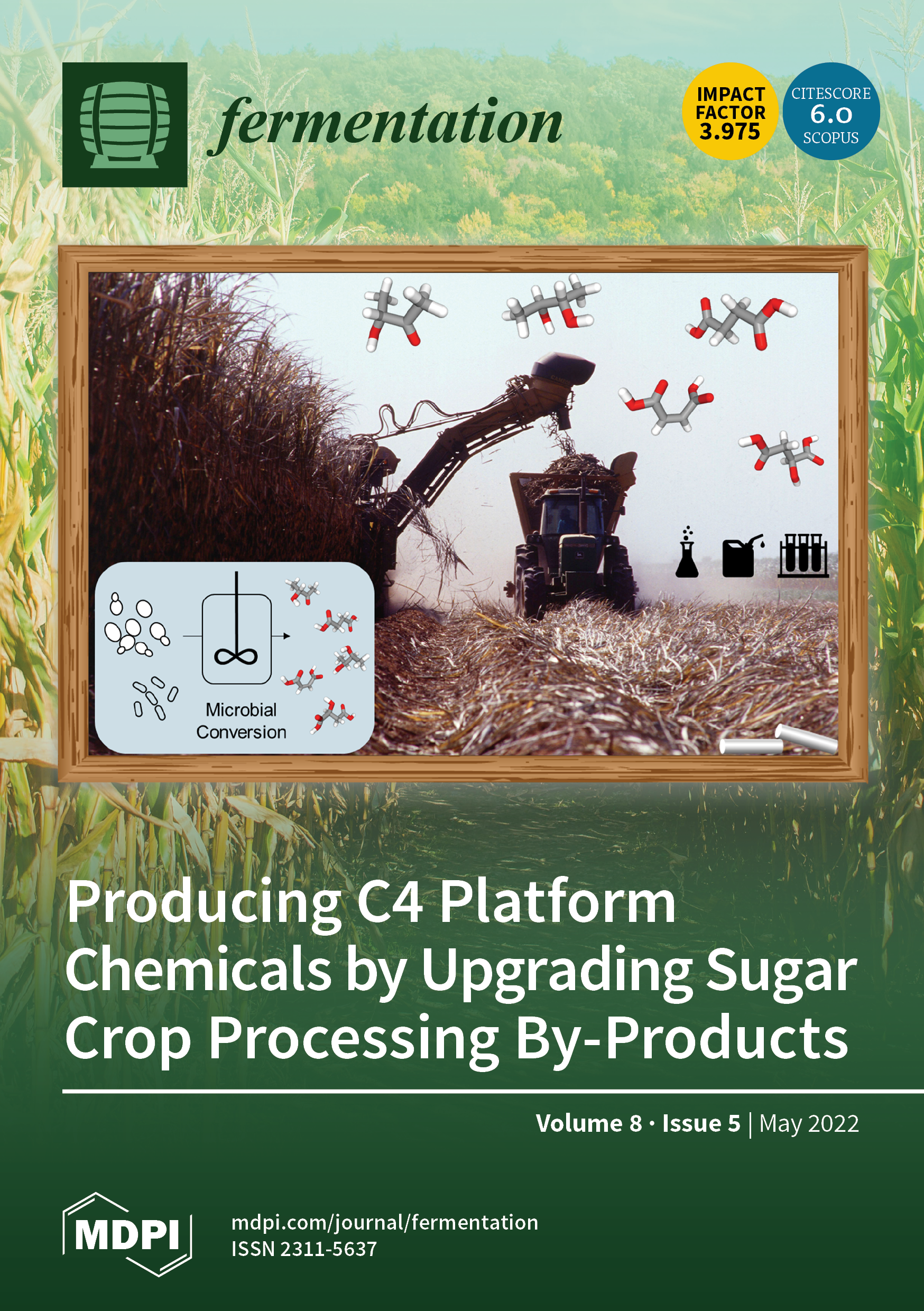 fermentation

IMPACT FACTOR 3.975

CITESCORE 6.0 SCOPUS

Microbial Conversion

Producing C4 Platform Chemicals by Upgrading Sugar Crop Processing By-Products

Volume 8 · Issue 5 | May 2022

MDPI

mdpi.com/journal/fermentation
ISSN 2311-5637